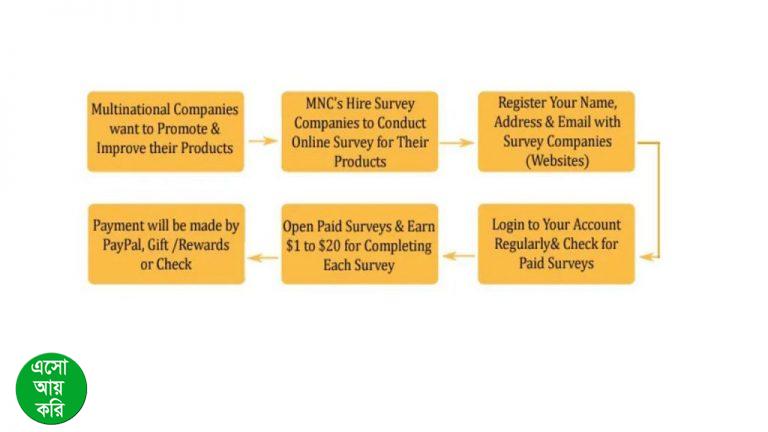 Multinational Companies want to Promote & Improve their Products

MNC's Hire Survey Companies to Conduct Online Survey for Their Products

Register Your Name, Address & Email with Survey Companies (Websites)

Login to Your Account Regularly& Check for Paid Surveys

Open Paid Surveys & Earn \$1 to \$20 for Completing Each Survey

Payment will be made by PayPal, Gift /Rewards or Check

এসো
আয়
করি